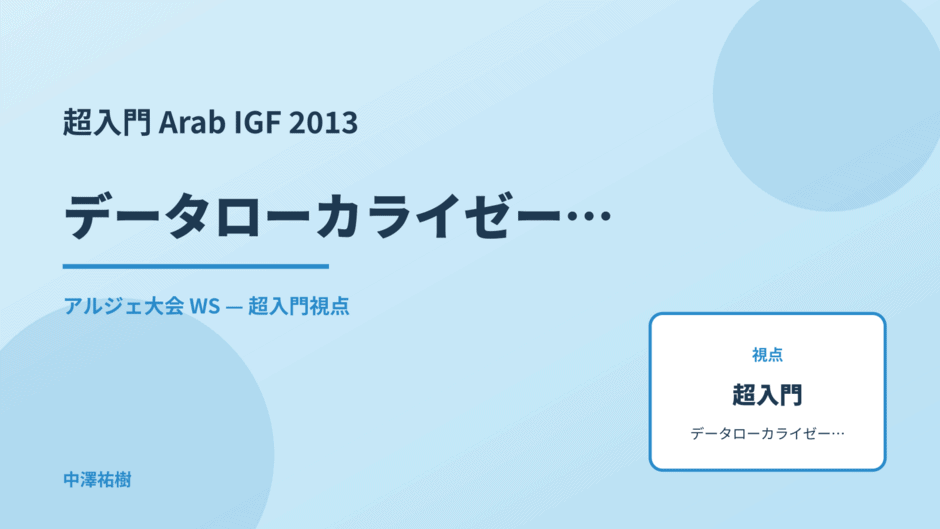 超入門 Arab IGF 2013

データローカライゼー…

アルジェ大会 WS — 超入門視点

視点

超入門

データローカライゼー…

中澤祐樹